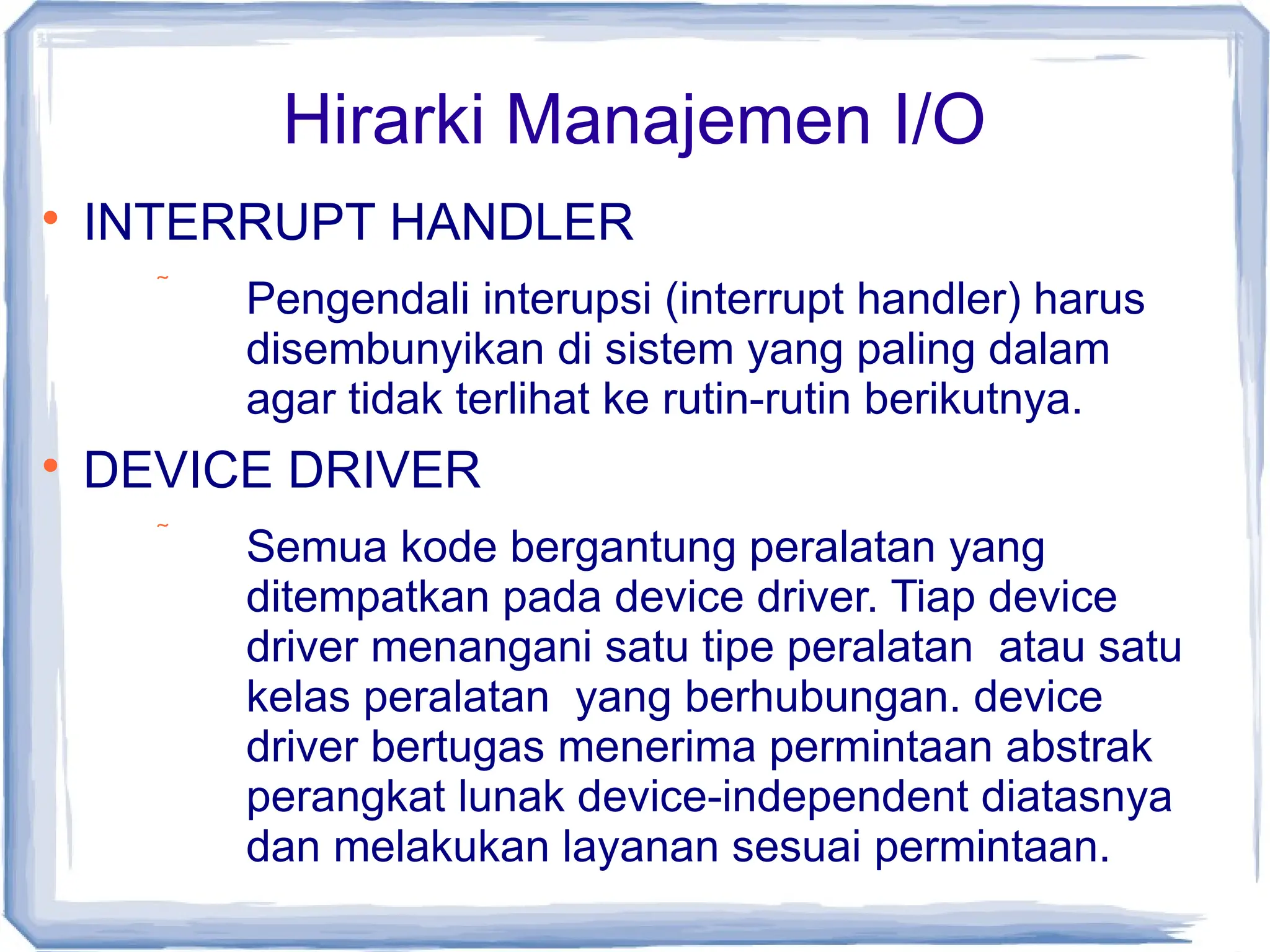 Hirarki Manajemen I/O

• INTERRUPT HANDLER

~ Pengendali interupsi (interrupt handler) harus disembunyikan di sistem yang paling dalam agar tidak terlihat ke rutin-rutin berikutnya.

• DEVICE DRIVER

~ Semua kode bergantung peralatan yang ditempatkan pada device driver. Tiap device driver menangani satu tipe peralatan atau satu kelas peralatan yang berhubungan. device driver bertugas menerima permintaan abstrak perangkat lunak device-independent diatasnya dan melakukan layanan sesuai permintaan.